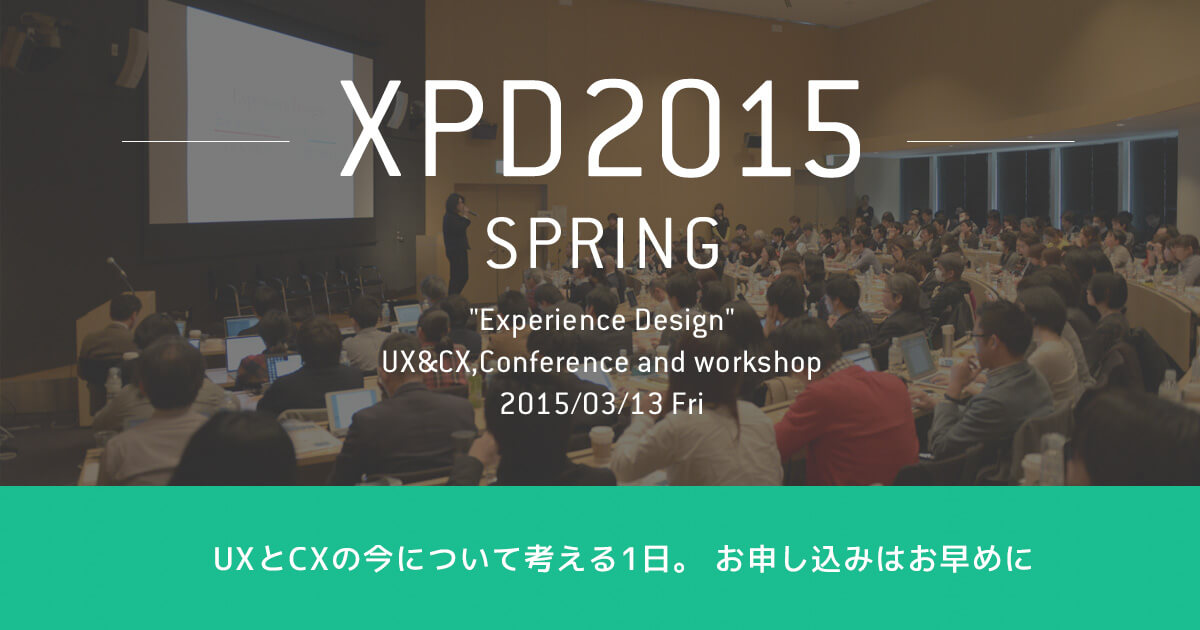 XPD2015
SPRING

"Experience Design"
UX&CX,Conference and workshop
2015/03/13 Fri

UXとCXの今について考える1日。 お申し込みはお早めに